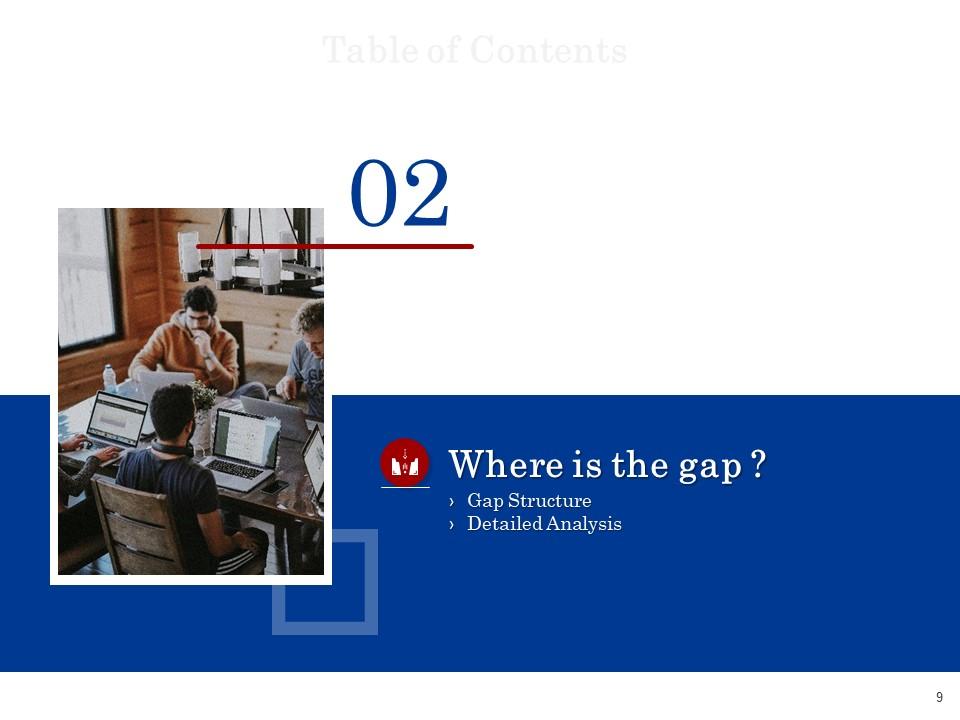 Table of Contents

02

Where is the gap ?

› Gap Structure
› Detailed Analysis

9